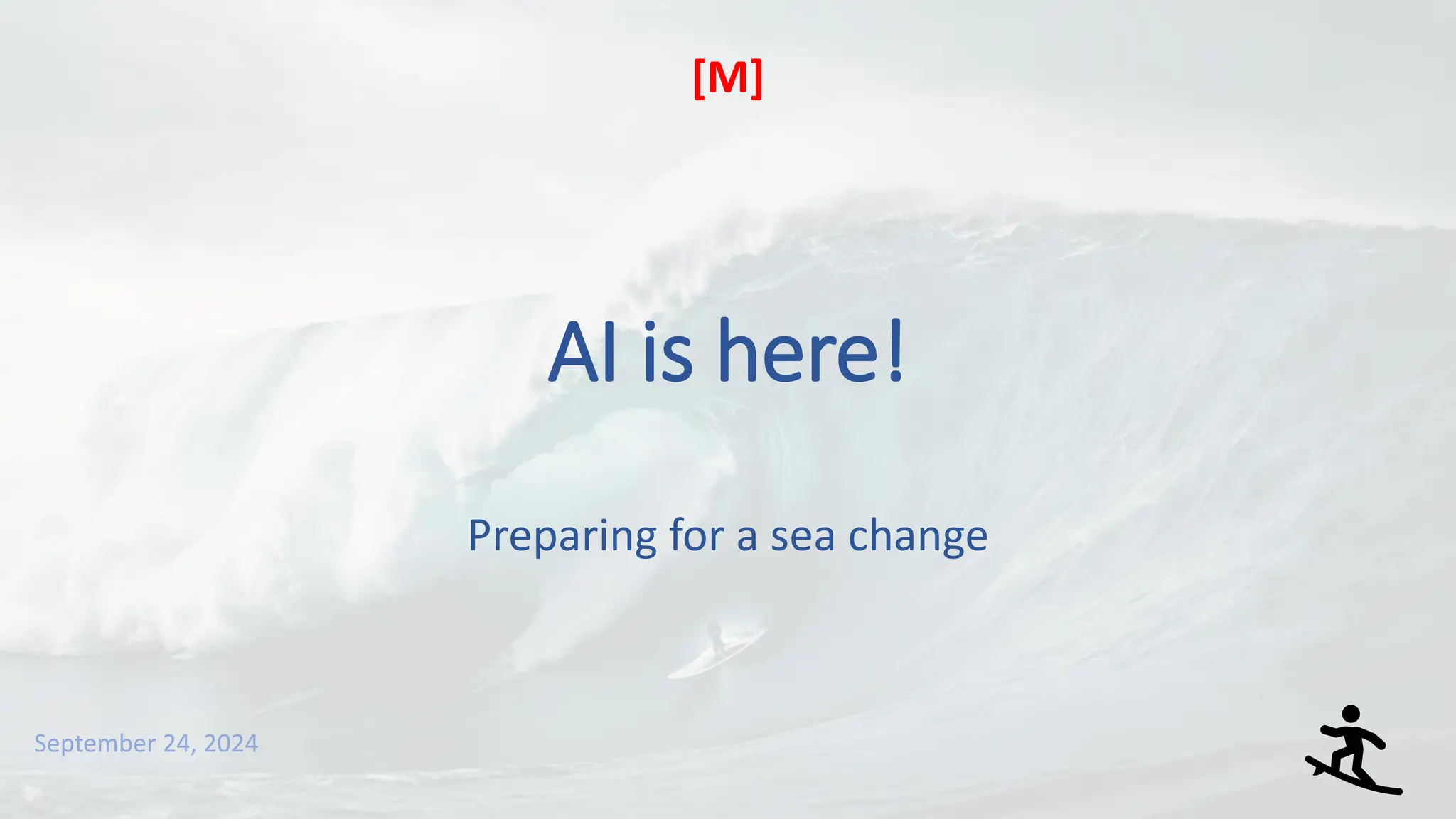 [M]

AI is here!

Preparing for a sea change

September 24, 2024